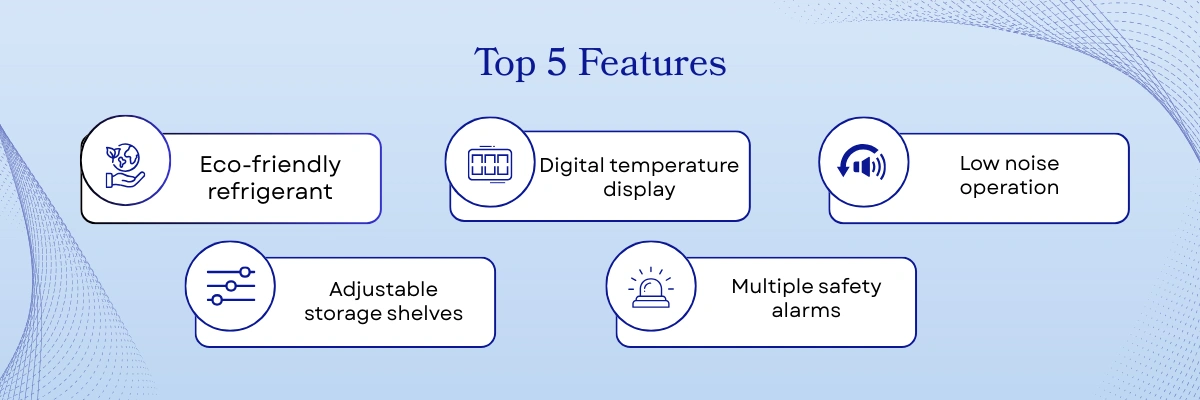 Top 5 Features

Eco-friendly refrigerant

Digital temperature display

Low noise operation

Adjustable storage shelves

Multiple safety alarms